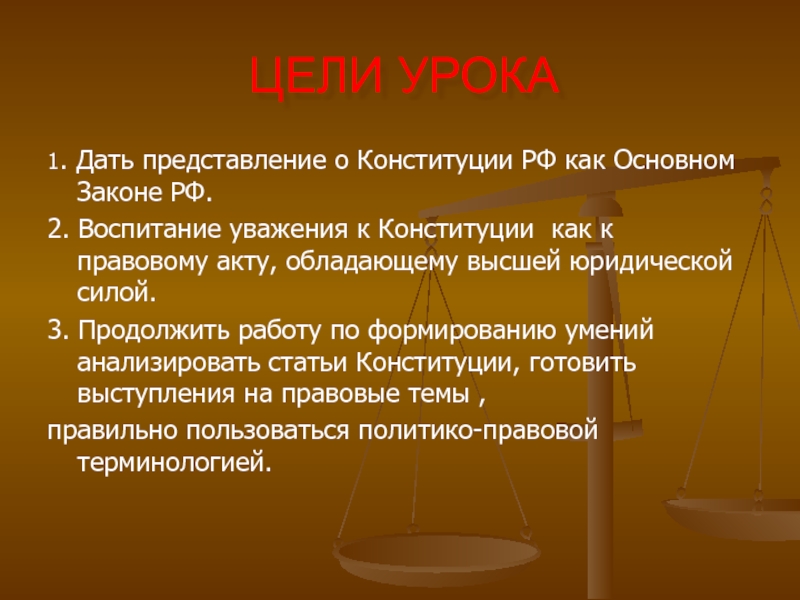 ЦЕЛИ УРОКА

1. Дать представление о Конституции РФ как Основном Законе РФ.

2. Воспитание уважения к Конституции  как к правовому акту, обладающему высшей юридической силой.

3. Продолжить работу по формированию умений анализировать статьи Конституции, готовить выступления на правовые темы ,

правильно пользоваться политико-правовой терминологией.